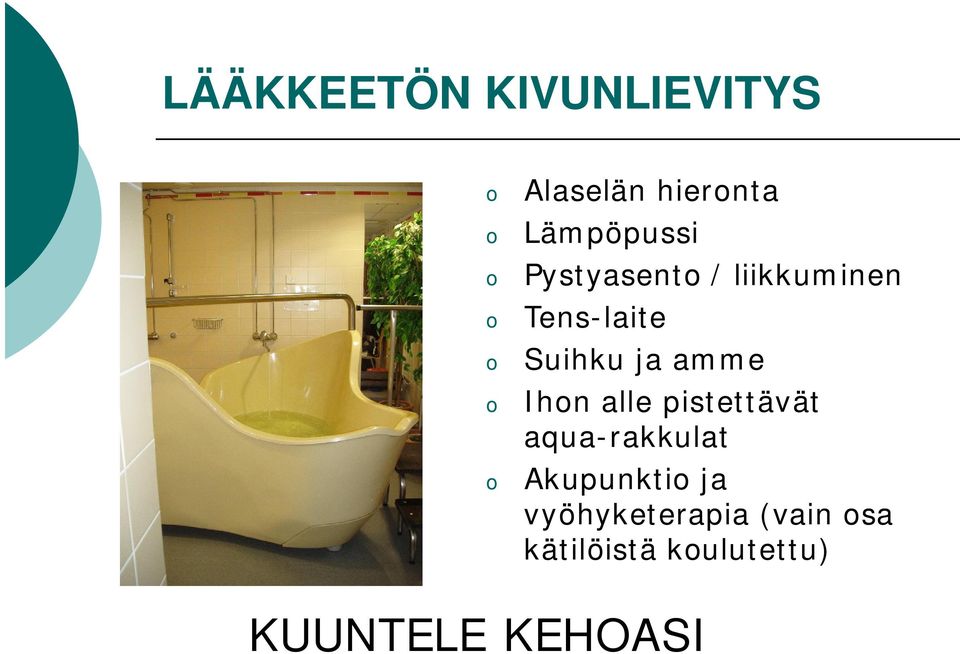 LÄÄKKEETÖN KIVUNLIEVITYS

o Alaselän hieronta
o Lämpöpussi
o Pystyasento / liikkuminen
o Tens-laite
o Suihku ja amme
o Ihon alle pistettävät aqua-rakkulat
o Akupunktio ja vyöhyketerapia (vain osa kätilöistä koulutettu)

KUUNTELE KEHOASI